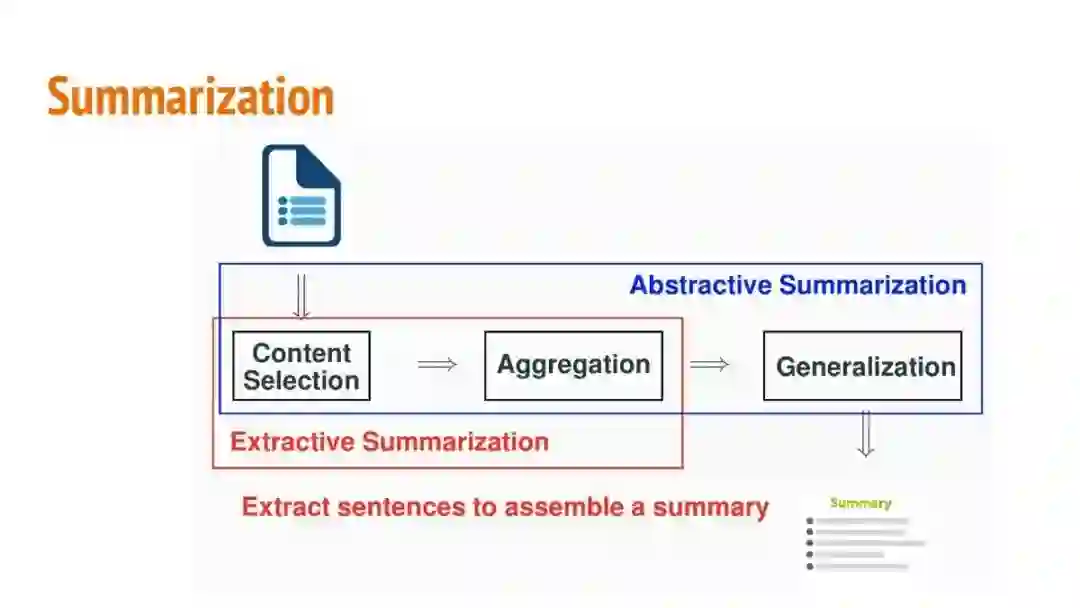 Summarization

Abstractive Summarization

Content Selection

Aggregation

Generalization

Extractive Summarization

Extract sentences to assemble a summary

Summary